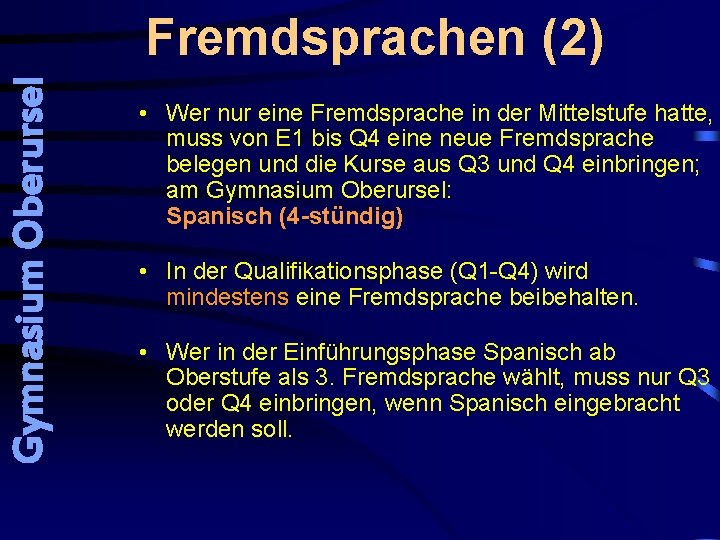 Gymnasium Oberursel

Fremdsprachen (2)

• Wer nur eine Fremdsprache in der Mittelstufe hatte, muss von E1 bis Q4 eine neue Fremdsprache belegen und die Kurse aus Q3 und Q4 einbringen; am Gymnasium Oberursel:
Spanisch (4-stündig)

• In der Qualifikationsphase (Q1-Q4) wird mindestens eine Fremdsprache beibehalten.

• Wer in der Einführungsphase Spanisch ab Oberstufe als 3. Fremdsprache wählt, muss nur Q3 oder Q4 einbringen, wenn Spanisch eingebracht werden soll.